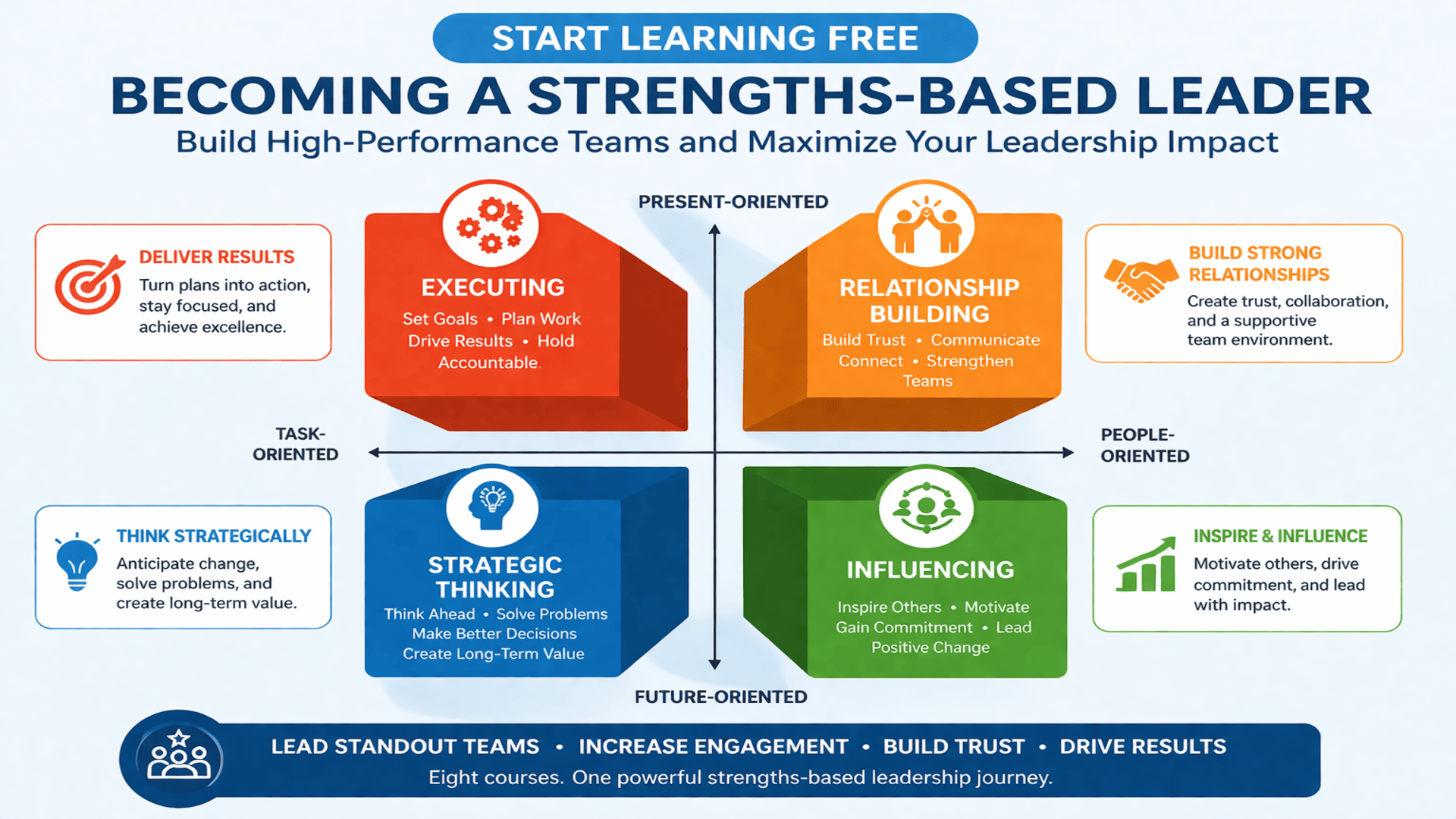 START LEARNING FREE

BECOMING A STRENGTHS-BASED LEADER

Build High-Performance Teams and Maximize Your Leadership Impact

PRESENT-ORIENTED

DELIVER RESULTS
Turn plans into action, stay focused, and achieve excellence.

EXECUTING
Set Goals • Plan Work
Drive Results • Hold Accountable.

RELATIONSHIP BUILDING
Build Trust • Communicate
Connect • Strengthen Teams

BUILD STRONG RELATIONSHIPS
Create trust, collaboration, and a supportive team environment.

TASK-ORIENTED

PEOPLE-ORIENTED

THINK STRATEGICALLY
Anticipate change, solve problems, and create long-term value.

STRATEGIC THINKING
Think Ahead • Solve Problems
Make Better Decisions
Create Long-Term Value

INFLUENCING
Inspire Others • Motivate
Gain Commitment • Lead
Positive Change

INSPIRE & INFLUENCE
Motivate others, drive commitment, and lead with impact.

FUTURE-ORIENTED

LEAD STANDOUT TEAMS • INCREASE ENGAGEMENT • BUILD TRUST • DRIVE RESULTS
Eight courses. One powerful strengths-based leadership journey.